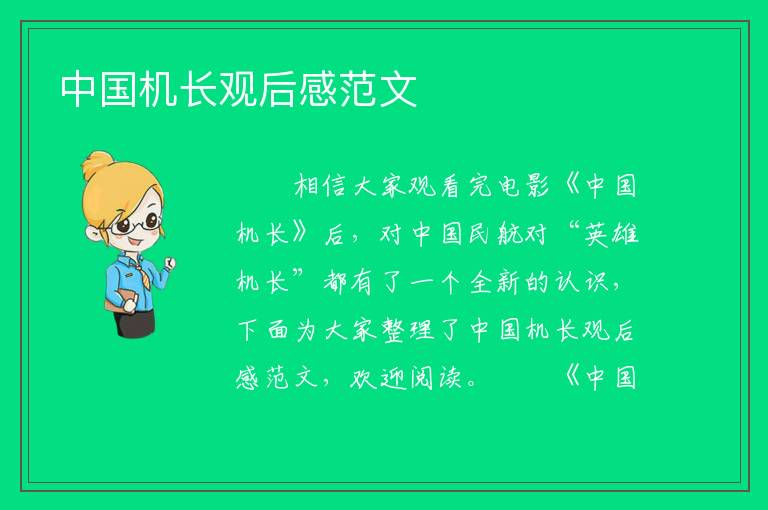 中国机长观后感范文

相信大家观看完电影《中国机长》后，对中国民航对“英雄机长”都有了一个全新的认识，下面为大家整理了中国机长观后感范文，欢迎阅读。　　《中国